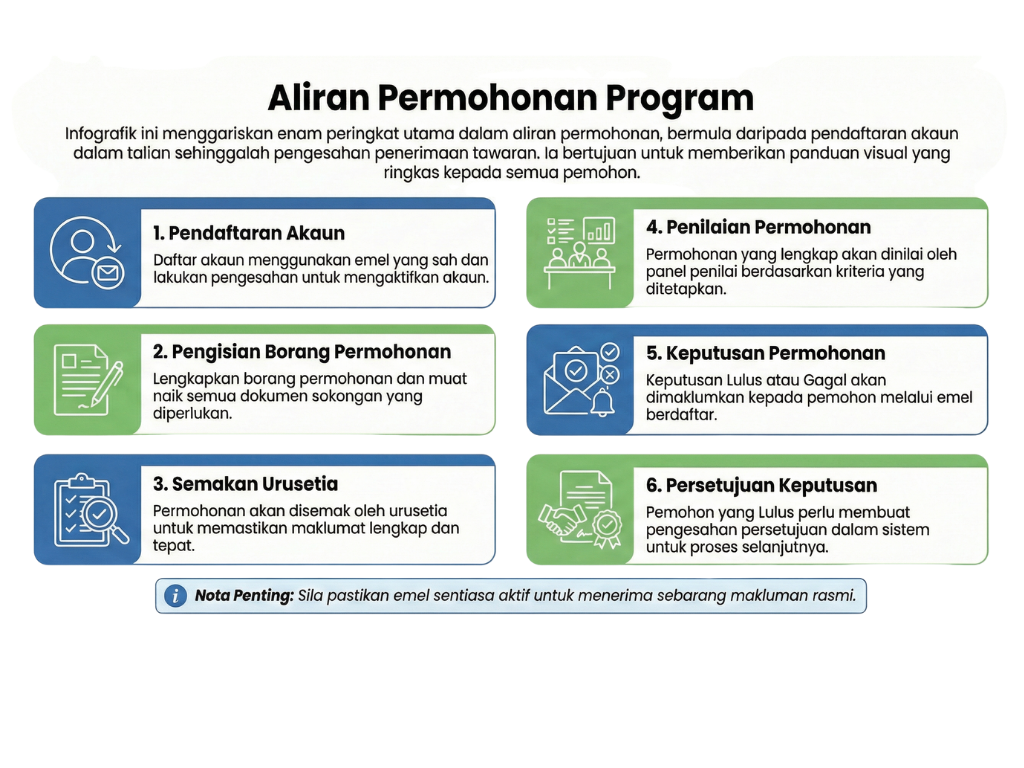 Aliran Permohonan Program

Infografik ini menggariskan enam peringkat utama dalam aliran permohonan, bermula daripada pendaftaran akaun dalam talian sehinggalah pengesahan penerimaan tawaran. Ia bertujuan untuk memberikan panduan visual yang ringkas kepada semua pemohon.

1. Pendaftaran Akaun

Daftar akaun menggunakan emel yang sah dan lakukan pengesahan untuk mengaktifkan akaun.

2. Pengisian Borang Permohonan

Lengkapkan borang permohonan dan muat naik semua dokumen sokongan yang diperlukan.

3. Semakan Urusetia

Permohonan akan disemak oleh urusetia untuk memastikan maklumat lengkap dan tepat.

4. Penilaian Permohonan

Permohonan yang lengkap akan dinilai oleh panel penilai berdasarkan kriteria yang ditetapkan.

5. Keputusan Permohonan

Keputusan Lulus atau Gagal akan dimaklumkan kepada pemohon melalui emel berdaftar.

6. Persetujuan Keputusan

Pemohon yang Lulus perlu membuat pengesahan persetujuan dalam sistem untuk proses selanjutnya.

Nota Penting: Sila pastikan emel sentiasa aktif untuk menerima sebarang makluman rasmi.